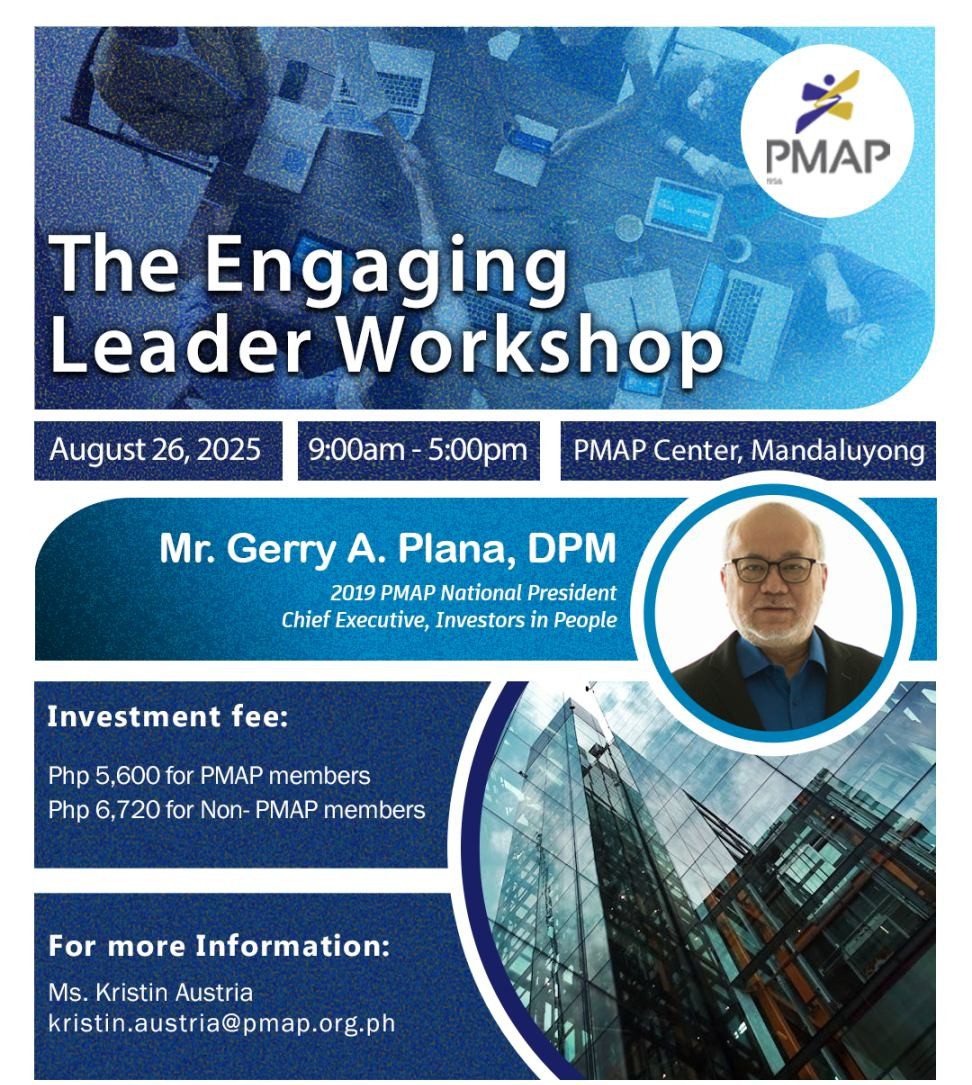 PMAP
1956

The Engaging Leader Workshop

August 26, 2025

9:00am - 5:00pm

PMAP Center, Mandaluyong

Mr. Gerry A. Plana, DPM
2019 PMAP National President
Chief Executive, Investors in People

Investment fee:
Php 5,600 for PMAP members
Php 6,720 for Non- PMAP members

For more Information:
Ms. Kristin Austria
kristin.austria@pmap.org.ph